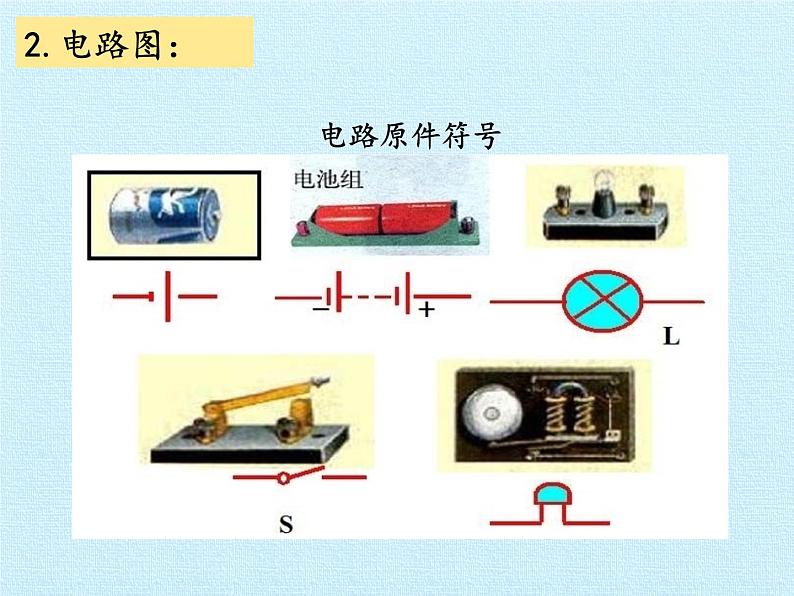 2. 电路图：

电路原件符号

电池组

−

+

L

S